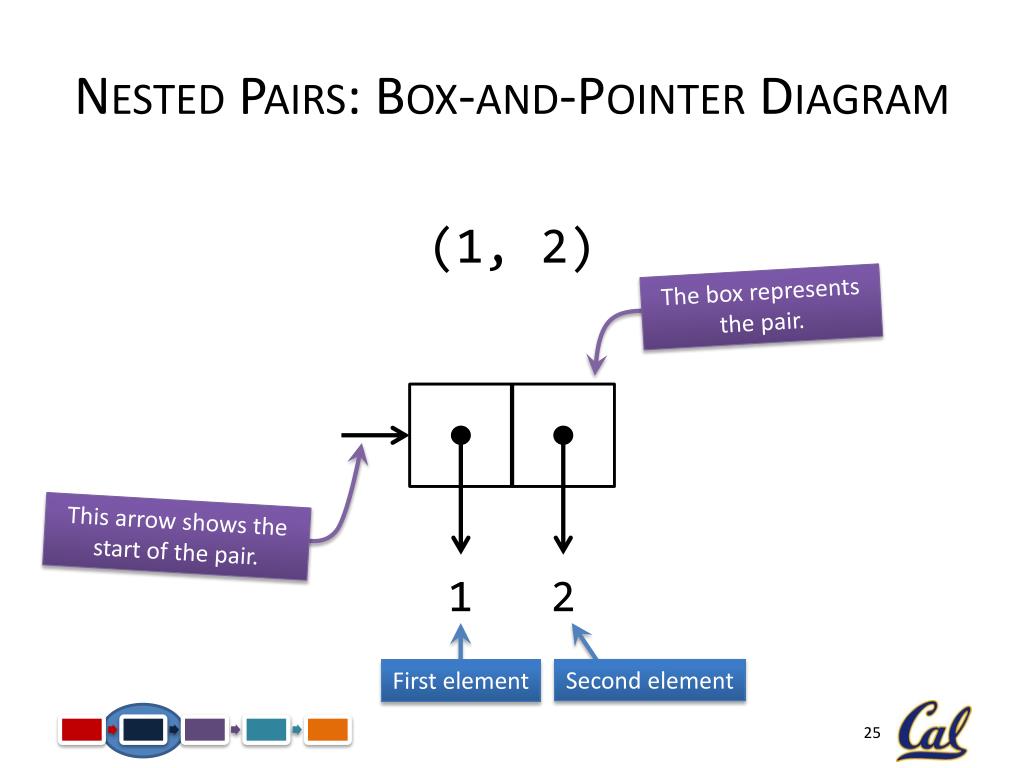 NESTED PAIRS: BOX-AND-POINTER DIAGRAM

(1, 2)

The box represents the pair.

This arrow shows the start of the pair.

1 2

First element

Second element

25

Cal